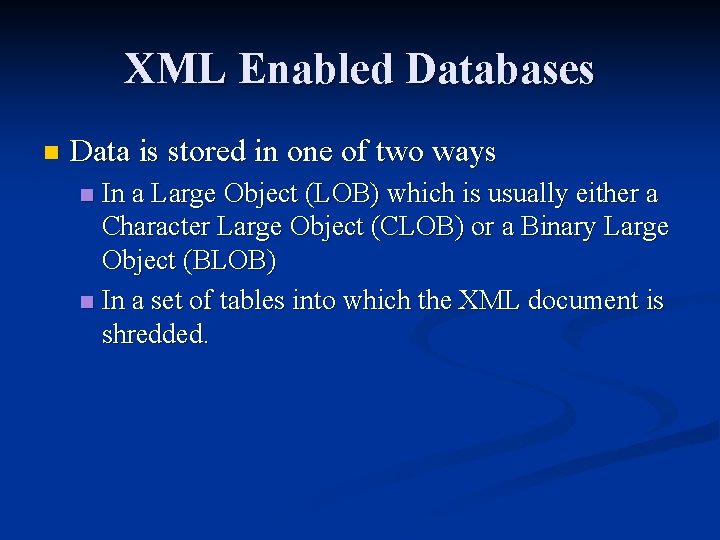 XML Enabled Databases

Data is stored in one of two ways

In a Large Object (LOB) which is usually either a Character Large Object (CLOB) or a Binary Large Object (BLOB)

In a set of tables into which the XML document is shredded.